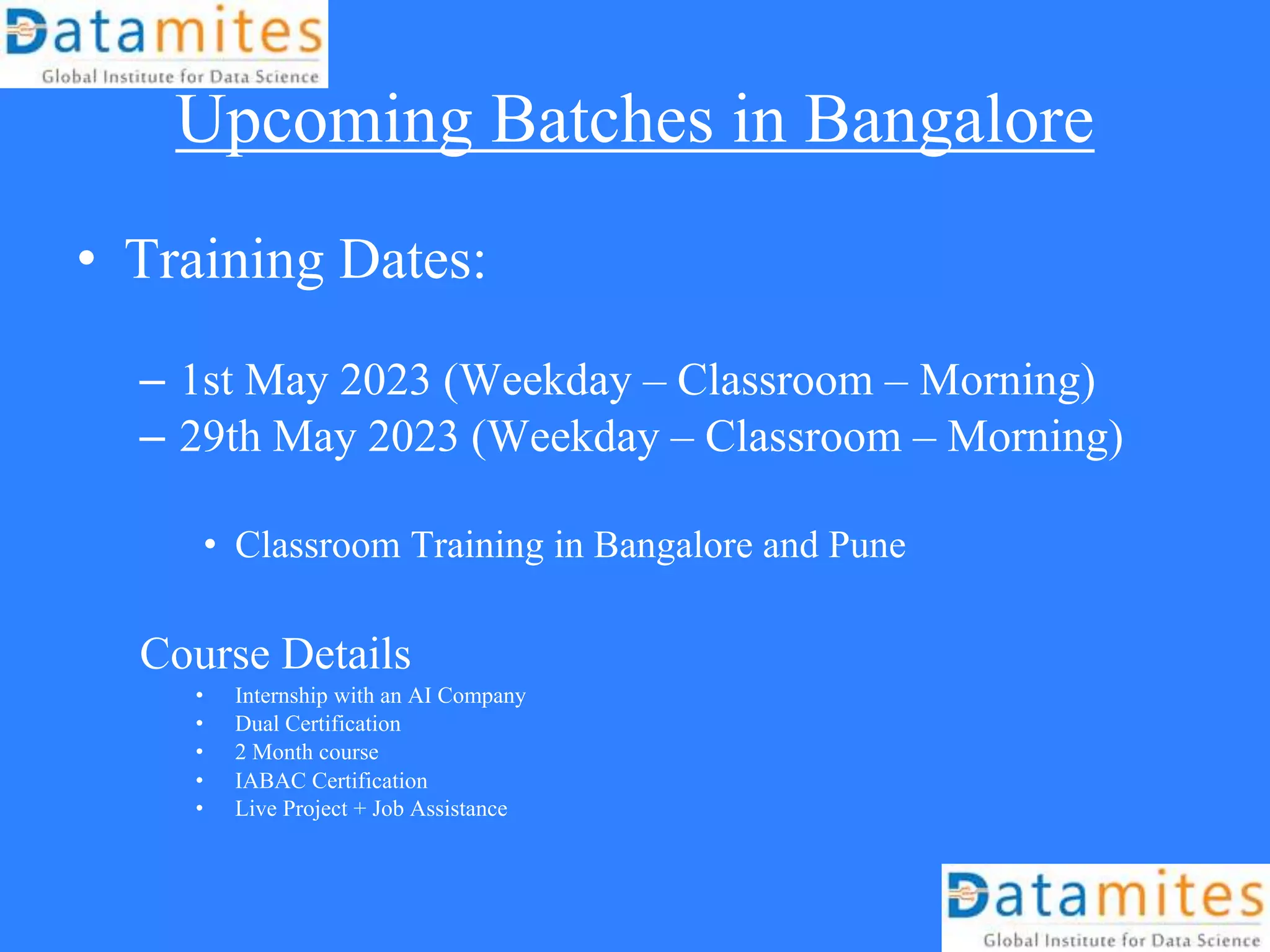 Datamites
Global Institute for Data Science

Upcoming Batches in Bangalore

• Training Dates:

– 1st May 2023 (Weekday – Classroom – Morning)
– 29th May 2023 (Weekday – Classroom – Morning)

• Classroom Training in Bangalore and Pune

Course Details
• Internship with an AI Company
• Dual Certification
• 2 Month course
• IABAC Certification
• Live Project + Job Assistance

Datamites
Global Institute for Data Science